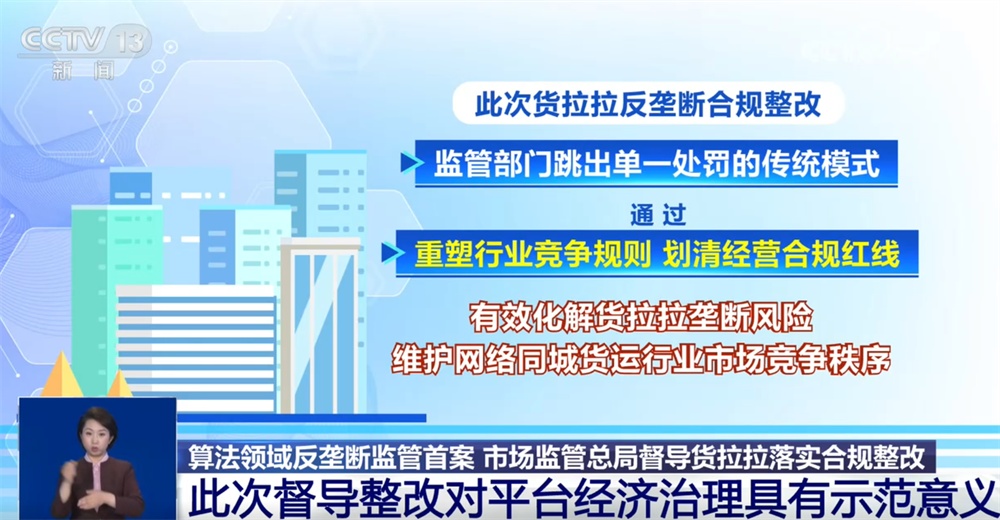 CCTV 13
新闻

此次货拉拉反垄断合规整改

监管部门跳出单一处罚的传统模式

通过

重塑行业竞争规则 划清经营合规红线

有效化解货拉拉垄断风险
维护网络同城货运行业市场竞争秩序

算法领域反垄断监管首案 市场监管总局督导货拉拉落实合规整改
此次督导整改对平台经济治理具有示范意义